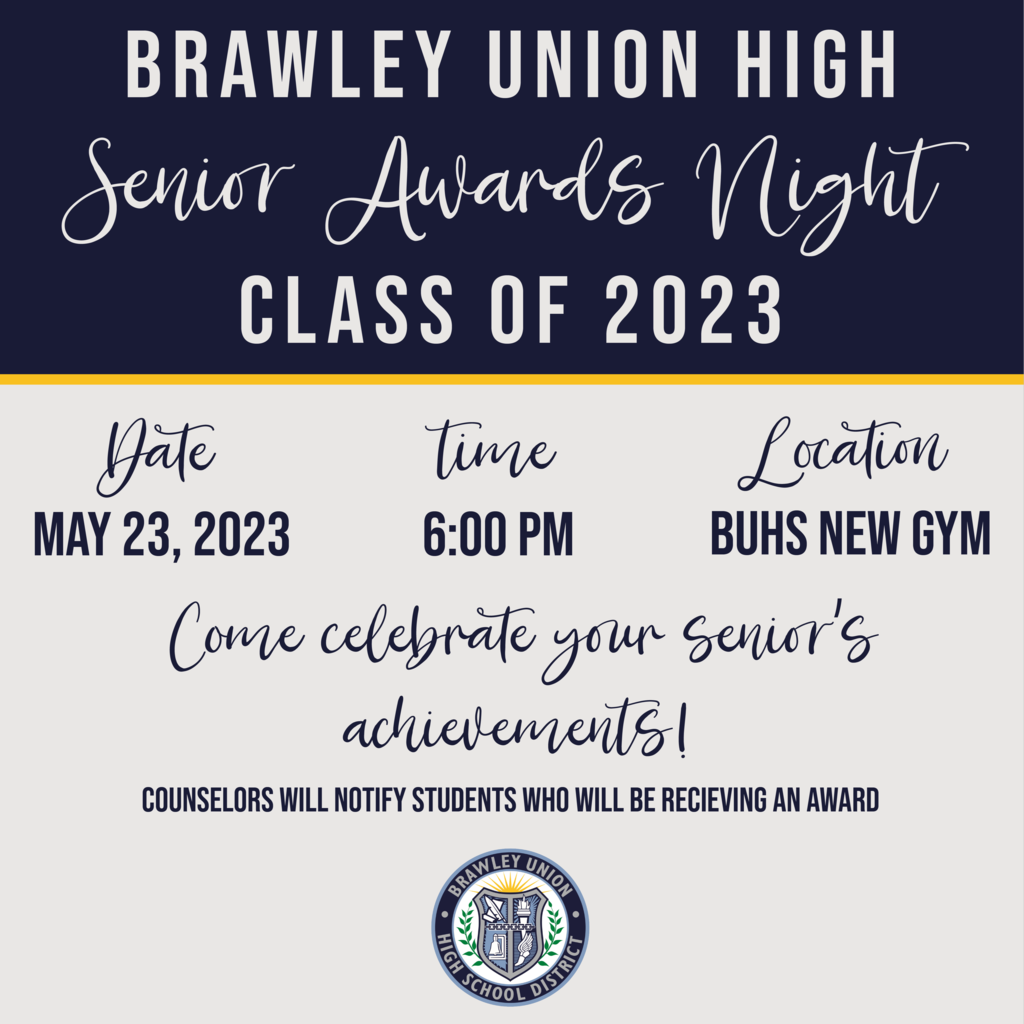 BRAWLEY UNION HIGH
Senior Awards Night
CLASS OF 2023

Date
MAY 23, 2023

time
6:00 PM

Location
BUHS NEW GYM

Come celebrate your senior's achievements!

COUNSELORS WILL NOTIFY STUDENTS WHO WILL BE RECIEVING AN AWARD

BRAWLEY UNION
HIGH SCHOOL DISTRICT